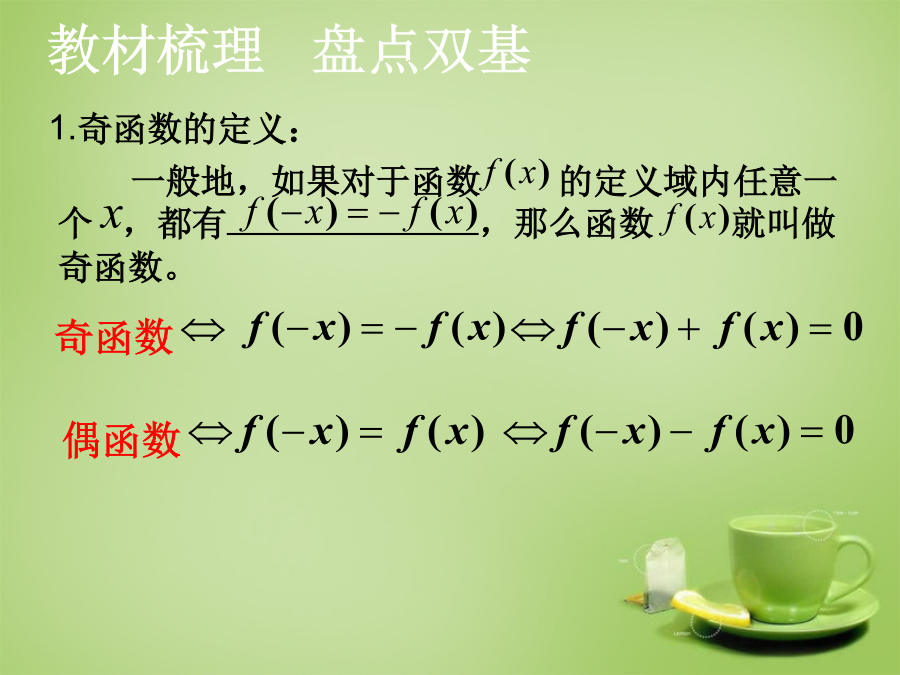 教材梳理　盘点双基

1.奇函数的定义：

一般地，如果对于函数$f(x)$的定义域内任意一个$x$，都有$f(-x)=-f(x)$，那么函数$f(x)$就叫做奇函数。

奇函数$\Leftrightarrow f(-x)=-f(x)\Leftrightarrow f(-x)+f(x)=0$

偶函数$\Leftrightarrow f(-x)=f(x)\Leftrightarrow f(-x)-f(x)=0$